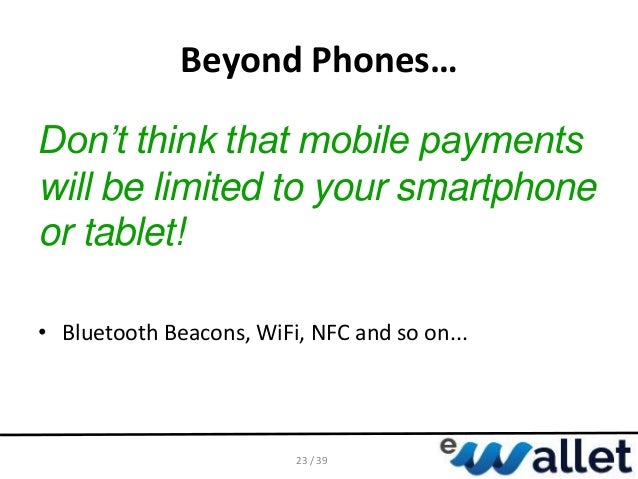 Beyond Phones…

Don’t think that mobile payments will be limited to your smartphone or tablet!

• Bluetooth Beacons, WiFi, NFC and so on...

23 / 39

eWallet